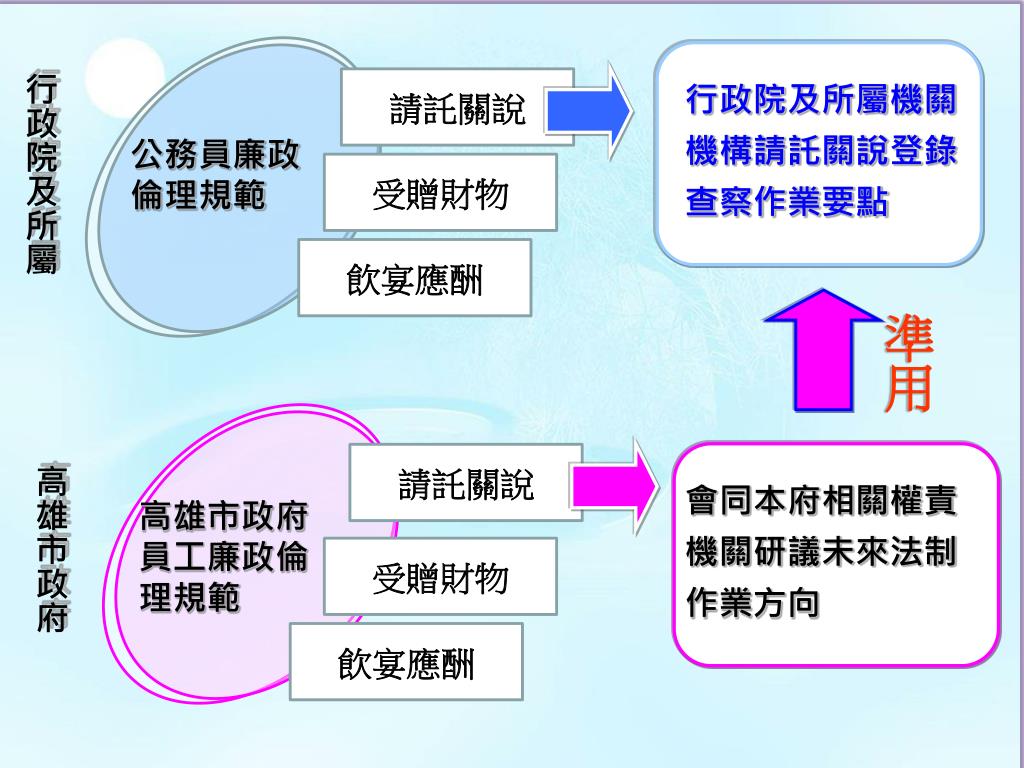 行政院及所屬

公務員廉政倫理規範

請託關說

受贈財物

飲宴應酬

行政院及所屬機關機構請託關說登錄查察作業要點

準用

高雄市政府

高雄市政府員工廉政倫理規範

請託關說

受贈財物

飲宴應酬

會同本府相關權責機關研議未來法制作業方向